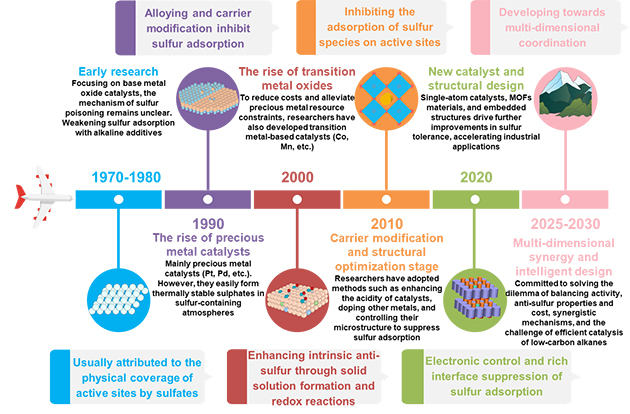 Alloying and carrier modification inhibit sulfur adsorption

Inhibiting the adsorption of sulfur species on active sites

Developing towards multi-dimensional coordination

Early research
Focusing on base metal oxide catalysts, the mechanism of sulfur poisoning remains unclear. Weakening sulfur adsorption with alkaline additives

The rise of transition metal oxides
To reduce costs and alleviate precious metal resource constraints, researchers have also developed transition metal-based catalysts (Co, Mn, etc.)

New catalyst and structural design
Single-atom catalysts, MOFs materials, and embedded structures drive further improvements in sulfur tolerance, accelerating industrial applications

1970-1980

2000

2020

1990
The rise of precious metal catalysts
Mainly precious metal catalysts (Pt, Pd, etc.). However, they easily form thermally stable sulphates in sulfur-containing atmospheres

2010
Carrier modification and structural optimization stage
Researchers have adopted methods such as enhancing the acidity of catalysts, doping other metals, and controlling their microstructure to suppress sulfur adsorption

2025-2030
Multi-dimensional synergy and intelligent design
Committed to solving the dilemma of balancing activity, anti-sulfur properties and cost, synergistic mechanisms, and the challenge of efficient catalysis of low-carbon alkanes

Usually attributed to the physical coverage of active sites by sulfates

Enhancing intrinsic anti-sulfur through solid solution formation and redox reactions

Electronic control and rich interface suppression of sulfur adsorption